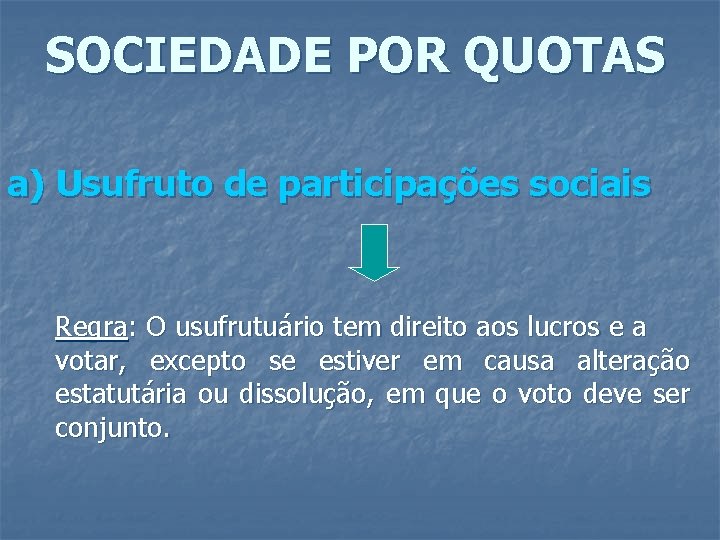 SOCIEDADE POR QUOTAS

a) Usufruto de participações sociais

Regra: O usufrutuário tem direito aos lucros e a votar, excepto se estiver em causa alteração estatutária ou dissolução, em que o voto deve ser conjunto.